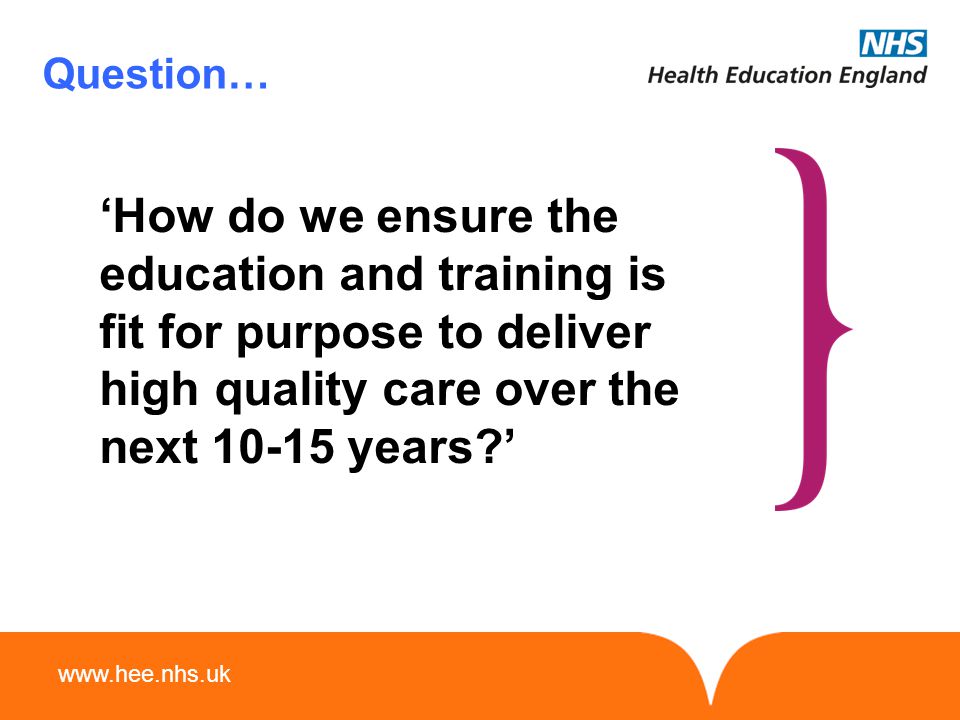 Question…

NHS
Health Education England

‘How do we ensure the education and training is fit for purpose to deliver high quality care over the next 10-15 years?’

www.hee.nhs.uk